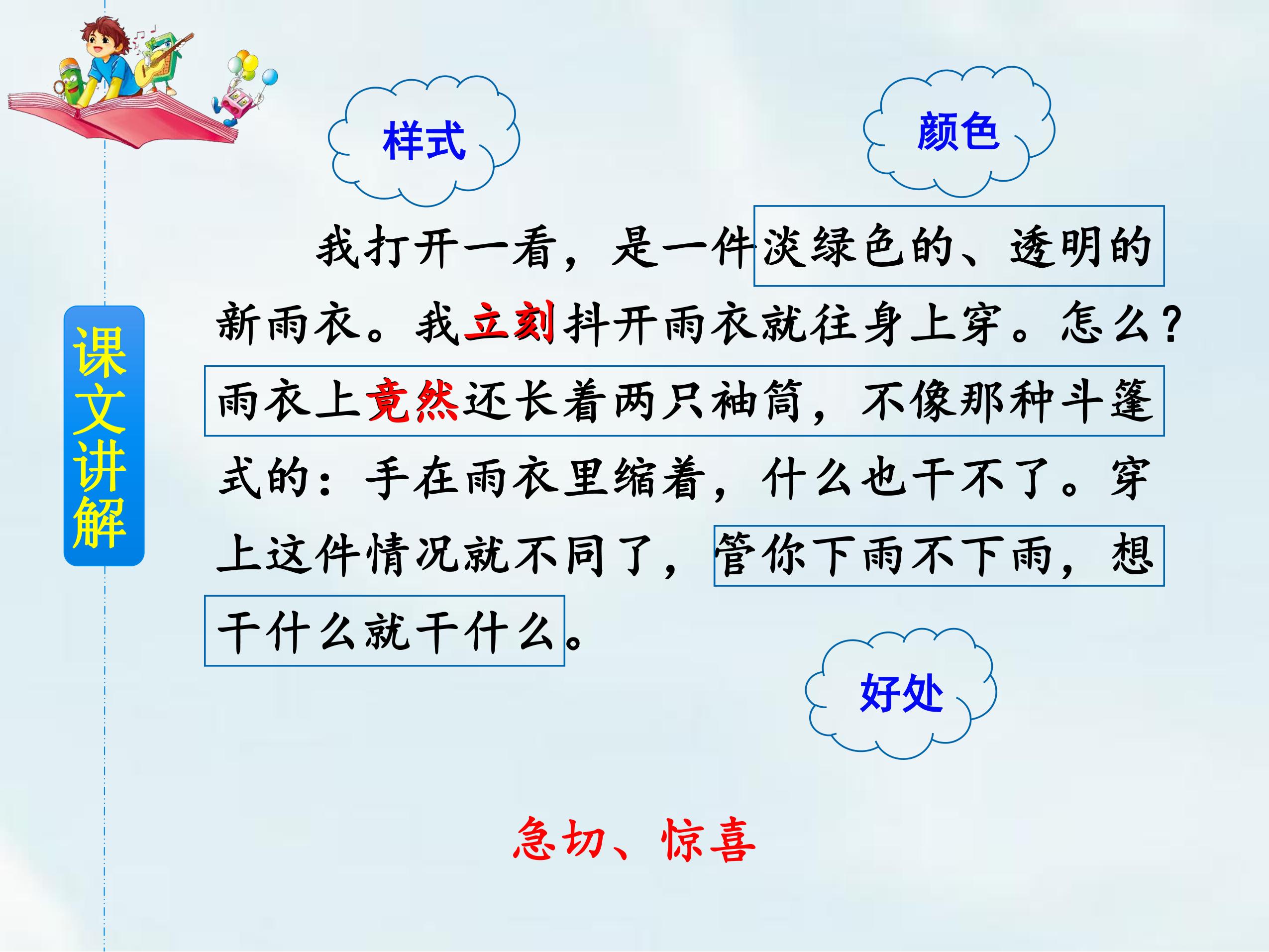 课文讲解

样式

颜色

我打开一看，是一件淡绿色的、透明的新雨衣。我立刻抖开雨衣就往身上穿。怎么？雨衣上竟然还长着两只袖筒，不像那种斗篷式的：手在雨衣里缩着，什么也干不了。穿上这件情况就不同了，管你下雨不下雨，想干什么就干什么。

好处

急切、惊喜